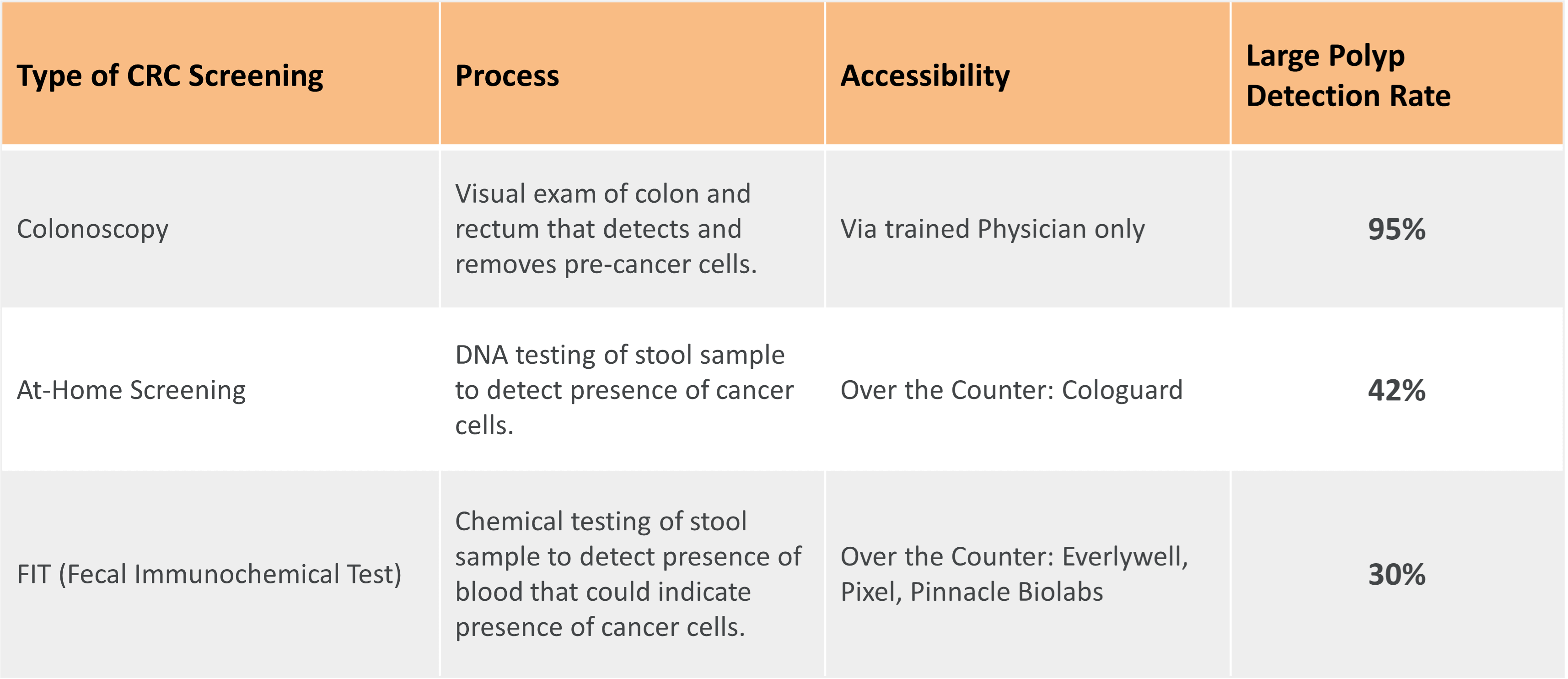 | Type of CRC Screening | Process | Accessibility | Large Polyp Detection Rate |
|---|---|---|---|
| Colonoscopy | Visual exam of colon and rectum that detects and removes pre-cancer cells. | Via trained Physician only | 95% |
| At-Home Screening | DNA testing of stool sample to detect presence of cancer cells. | Over the Counter: Cologuard | 42% |
| FIT (Fecal Immunochemical Test) | Chemical testing of stool sample to detect presence of blood that could indicate presence of cancer cells. | Over the Counter: Everlywell, Pixel, Pinnacle Biolabs | 30% |